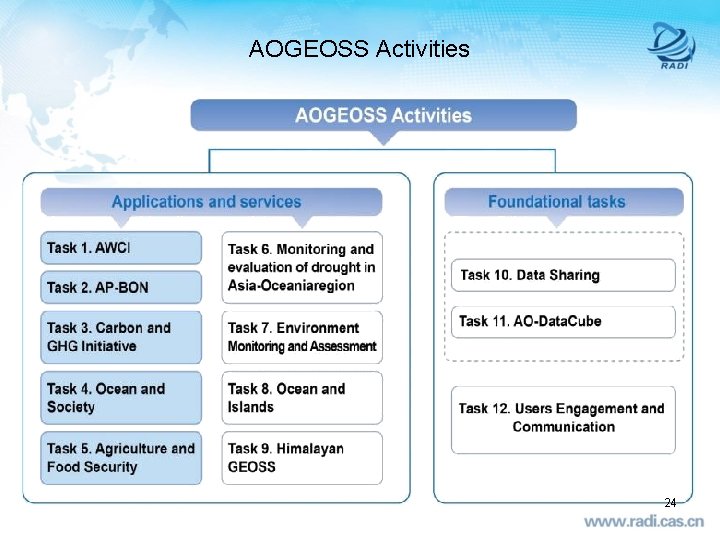 AOGEOSS Activities

RADI

AOGEOSS Activities

Applications and services

Task 1. AWCI

Task 2. AP-BON

Task 3. Carbon and GHG Initiative

Task 4. Ocean and Society

Task 5. Agriculture and Food Security

Task 6. Monitoring and evaluation of drought in Asia-Oceaniaregion

Task 7. Environment Monitoring and Assessment

Task 8. Ocean and Islands

Task 9. Himalayan GEOSS

Foundational tasks

Task 10. Data Sharing

Task 11. AO-DataCube

Task 12. Users Engagement and Communication

24

www.radi.cas.cn